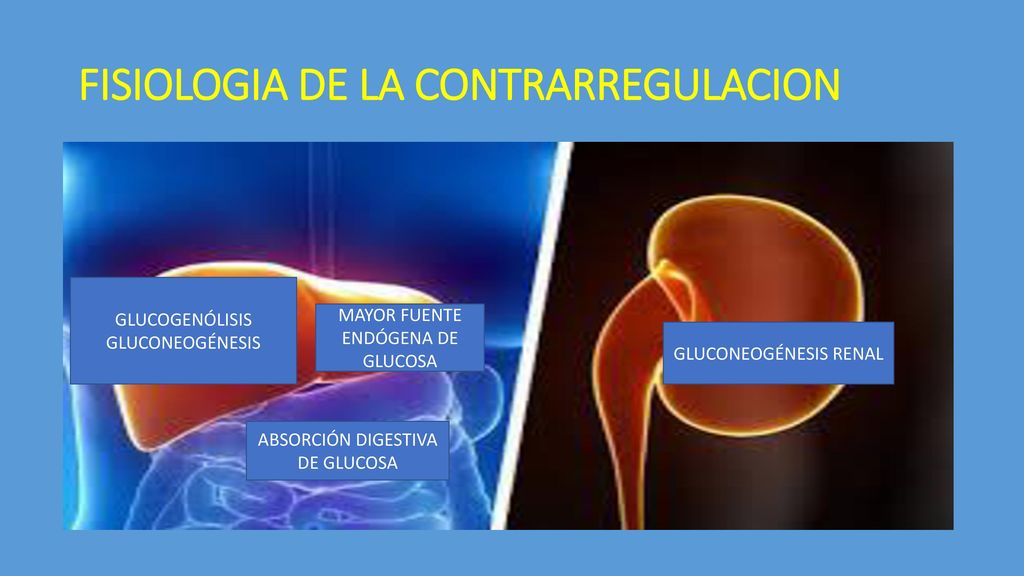 FISIOLOGIA DE LA CONTRARREGULACION

GLUCOGENÓLISIS
GLUCONEOGÉNESIS

MAYOR FUENTE ENDÓGENA DE GLUCOSA

ABSORCIÓN DIGESTIVA DE GLUCOSA

GLUCONEOGÉNESIS RENAL